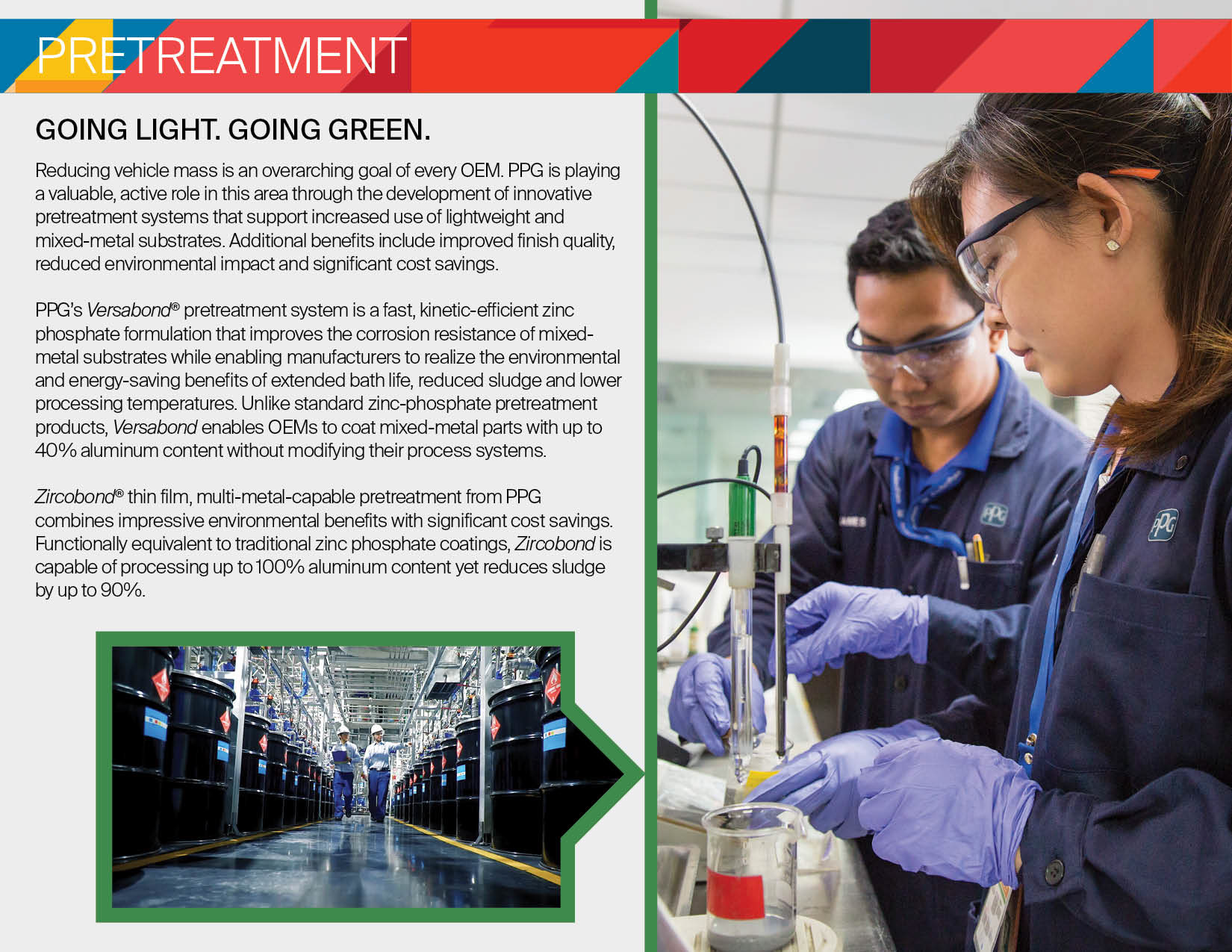 PRETREATMENT

GOING LIGHT. GOING GREEN.

Reducing vehicle mass is an overarching goal of every OEM. PPG is playing a valuable, active role in this area through the development of innovative pretreatment systems that support increased use of lightweight and mixed-metal substrates. Additional benefits include improved finish quality, reduced environmental impact and significant cost savings.

PPG's Versabond® pretreatment system is a fast, kinetic-efficient zinc phosphate formulation that improves the corrosion resistance of mixed-metal substrates while enabling manufacturers to realize the environmental and energy-saving benefits of extended bath life, reduced sludge and lower processing temperatures. Unlike standard zinc-phosphate pretreatment products, Versabond enables OEMs to coat mixed-metal parts with up to 40% aluminum content without modifying their process systems.

Zircobond® thin film, multi-metal-capable pretreatment from PPG combines impressive environmental benefits with significant cost savings. Functionally equivalent to traditional zinc phosphate coatings, Zircobond is capable of processing up to 100% aluminum content yet reduces sludge by up to 90%.

PPG

PPG